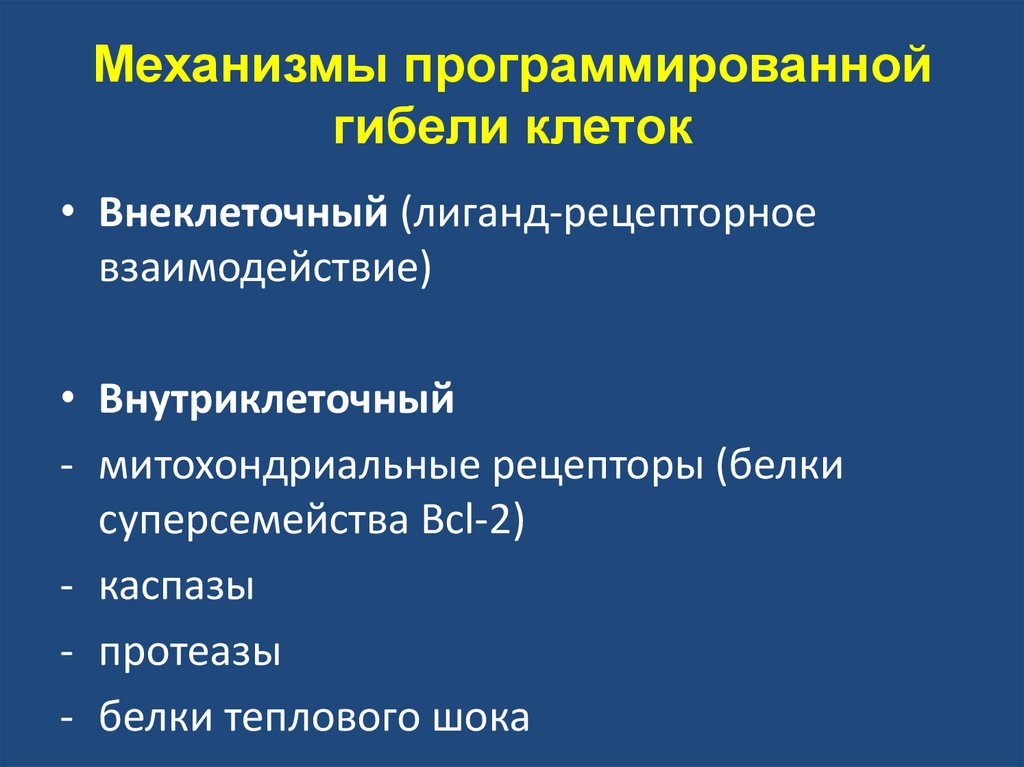 Механизмы программированной гибели клеток

• Внеклеточный (лиганд-рецепторное взаимодействие)

• Внутриклеточный
- митохондриальные рецепторы (белки суперсемейства Bcl-2)
- каспазы
- протеазы
- белки теплового шока